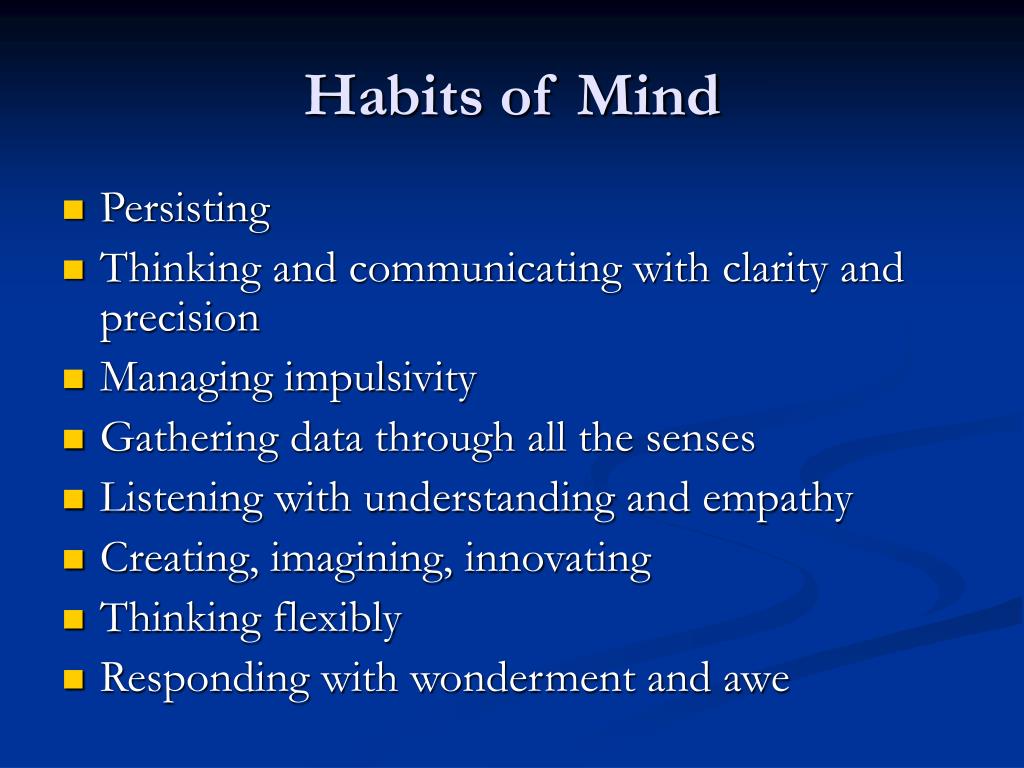 Habits of Mind

- Persisting
- Thinking and communicating with clarity and precision
- Managing impulsivity
- Gathering data through all the senses
- Listening with understanding and empathy
- Creating, imagining, innovating
- Thinking flexibly
- Responding with wonderment and awe